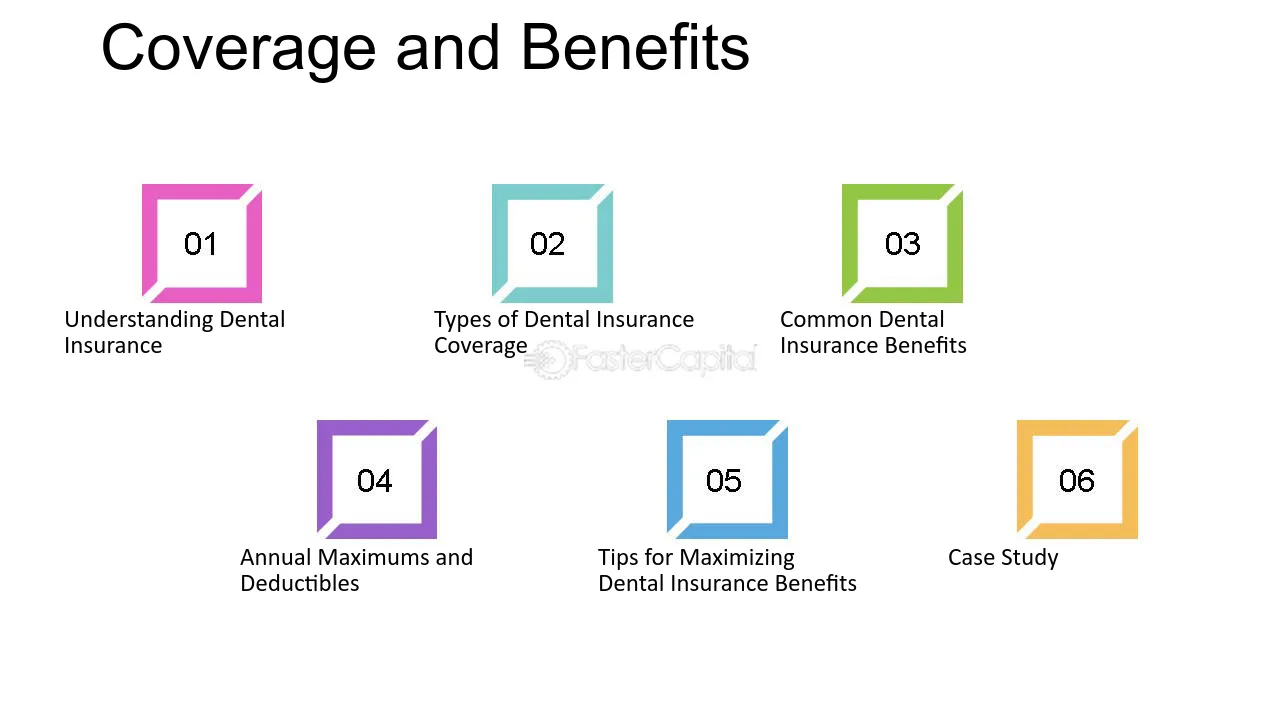 Coverage and Benefits

01

Understanding Dental Insurance

02

Types of Dental Insurance Coverage

03

Common Dental Insurance Benefits

04

Annual Maximums and Deductibles

05

Tips for Maximizing Dental Insurance Benefits

06

Case Study

FasterCapital